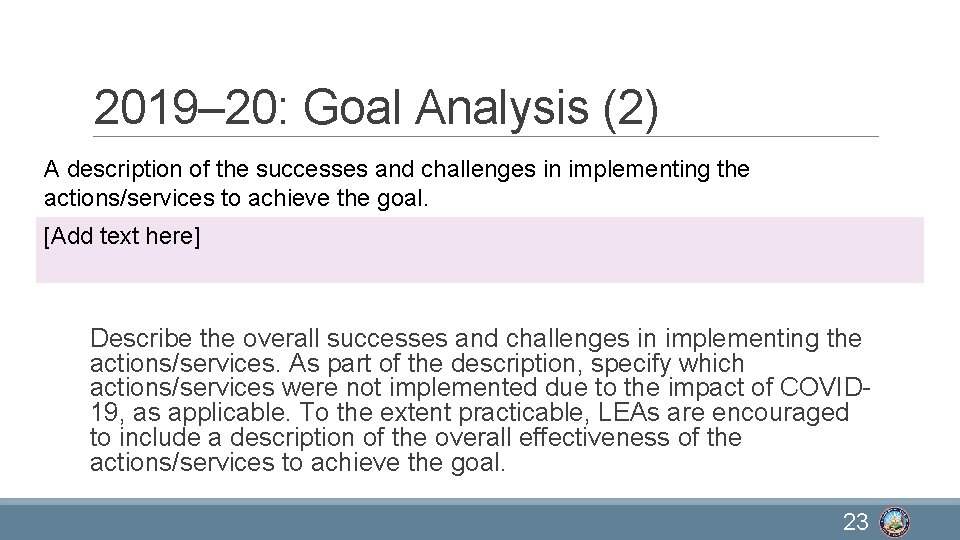 2019–20: Goal Analysis (2)

A description of the successes and challenges in implementing the actions/services to achieve the goal.

[Add text here]

Describe the overall successes and challenges in implementing the actions/services. As part of the description, specify which actions/services were not implemented due to the impact of COVID-19, as applicable. To the extent practicable, LEAs are encouraged to include a description of the overall effectiveness of the actions/services to achieve the goal.

23